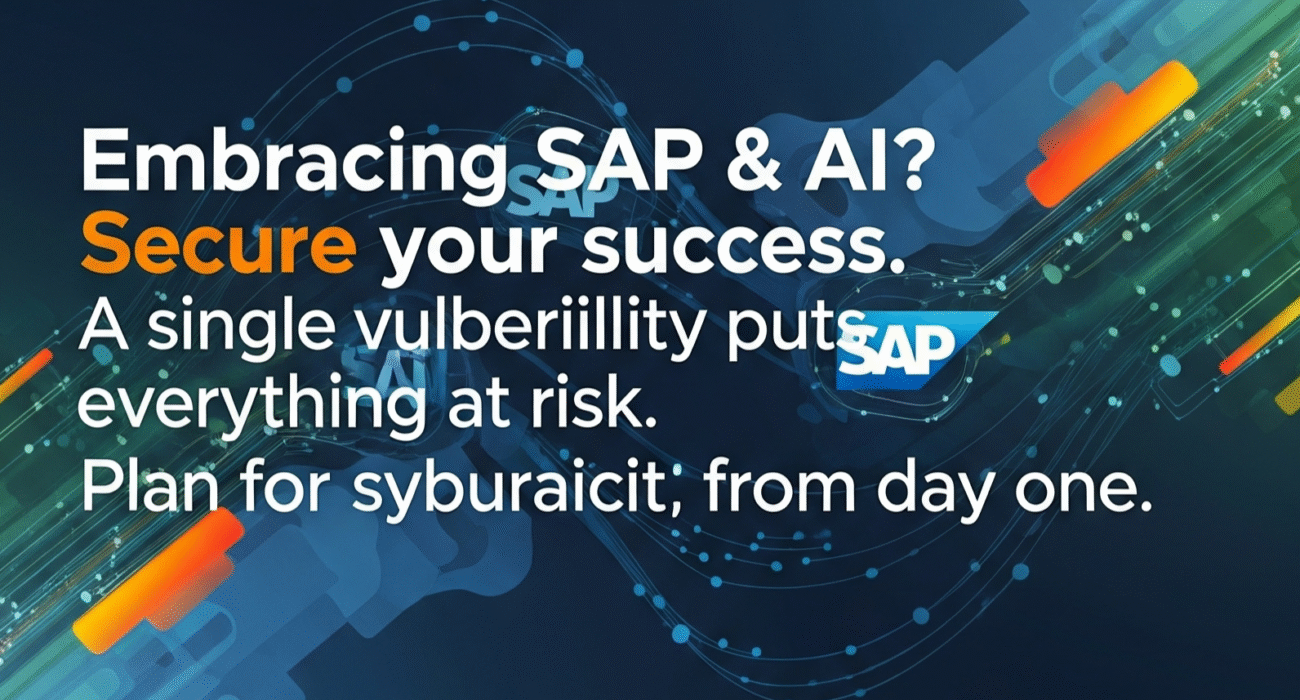 Embracing SAP & AI?
Secure your success.
A single vulberiillity puts everything at risk.
Plan for syburaicit, from day one.

SAP

SAP